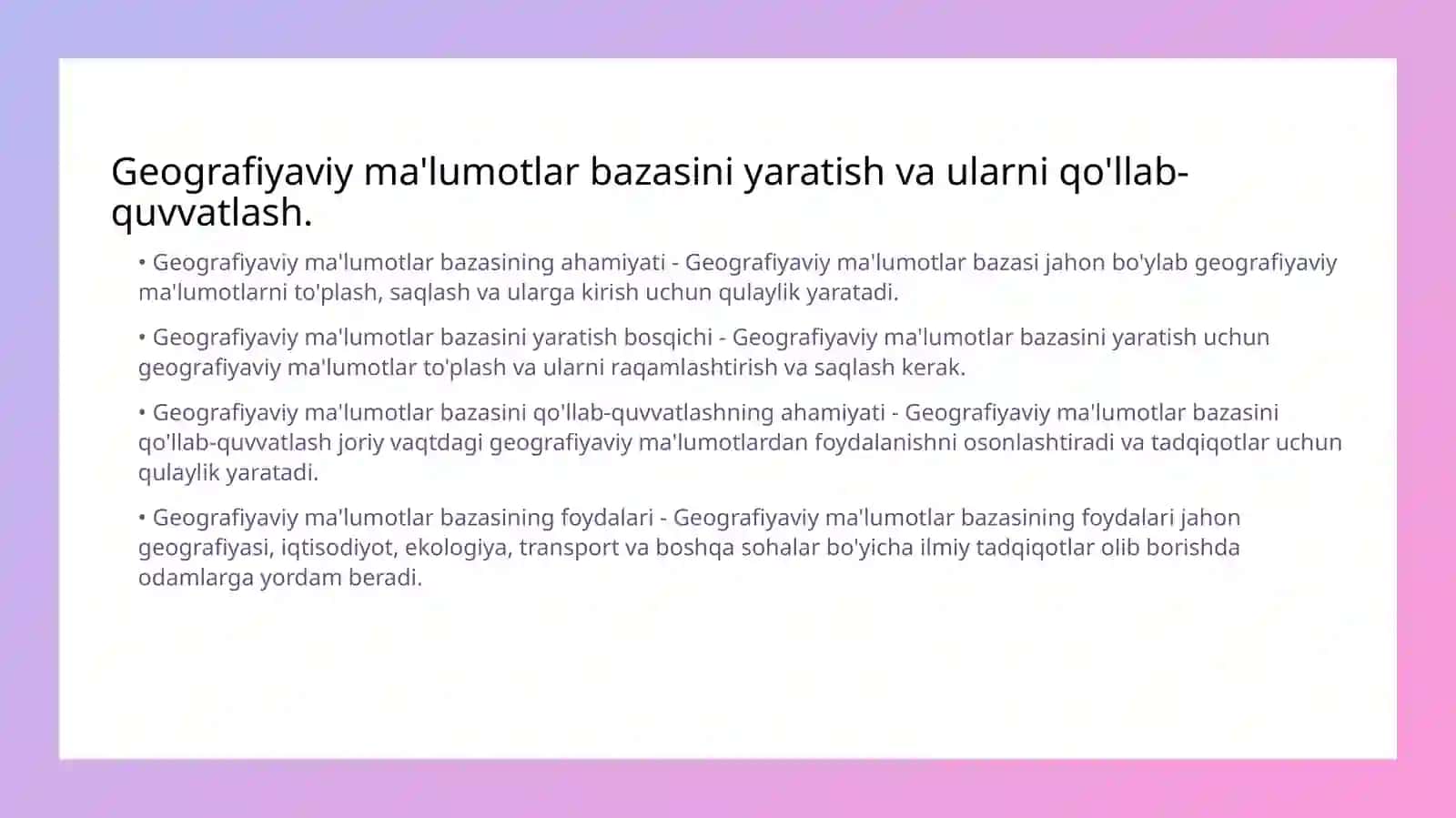 Geografiyaviy ma'lumotlar bazasini yaratish va ularni qo'llab-quvvatlash.

• Geografiyaviy ma'lumotlar bazasining ahamiyati - Geografiyaviy ma'lumotlar bazasi jahon bo'ylab geografiyaviy ma'lumotlarni to'plash, saqlash va ularga kirish uchun qulaylik yaratadi.

• Geografiyaviy ma'lumotlar bazasini yaratish bosqichi - Geografiyaviy ma'lumotlar bazasini yaratish uchun geografiyaviy ma'lumotlar to'plash va ularni raqamlashtirish va saqlash kerak.

• Geografiyaviy ma'lumotlar bazasini qo'llab-quvvatlashning ahamiyati - Geografiyaviy ma'lumotlar bazasini qo'llab-quvvatlash joriy vaqtdagi geografiyaviy ma'lumotlardan foydalanishni osonlashtiradi va tadqiqotlar uchun qulaylik yaratadi.

• Geografiyaviy ma'lumotlar bazasining foydalari - Geografiyaviy ma'lumotlar bazasining foydalari jahon geografiyasi, iqtisodiyot, ekologiya, transport va boshqa sohalar bo'yicha ilmiy tadqiqotlar olib borishda odamlarga yordam beradi.